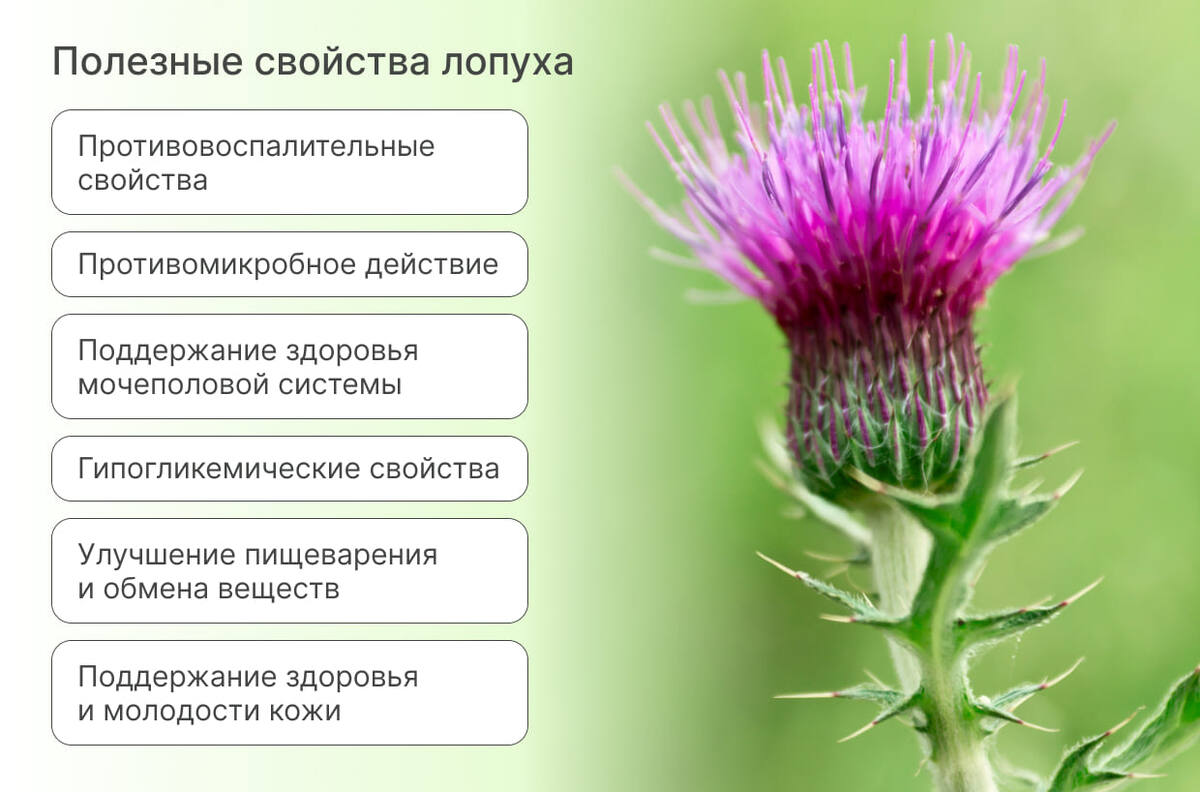 Полезные свойства лопуха

Противовоспалительные свойства

Противомикробное действие

Поддержание здоровья мочеполовой системы

Гипогликемические свойства

Улучшение пищеварения и обмена веществ

Поддержание здоровья и молодости кожи